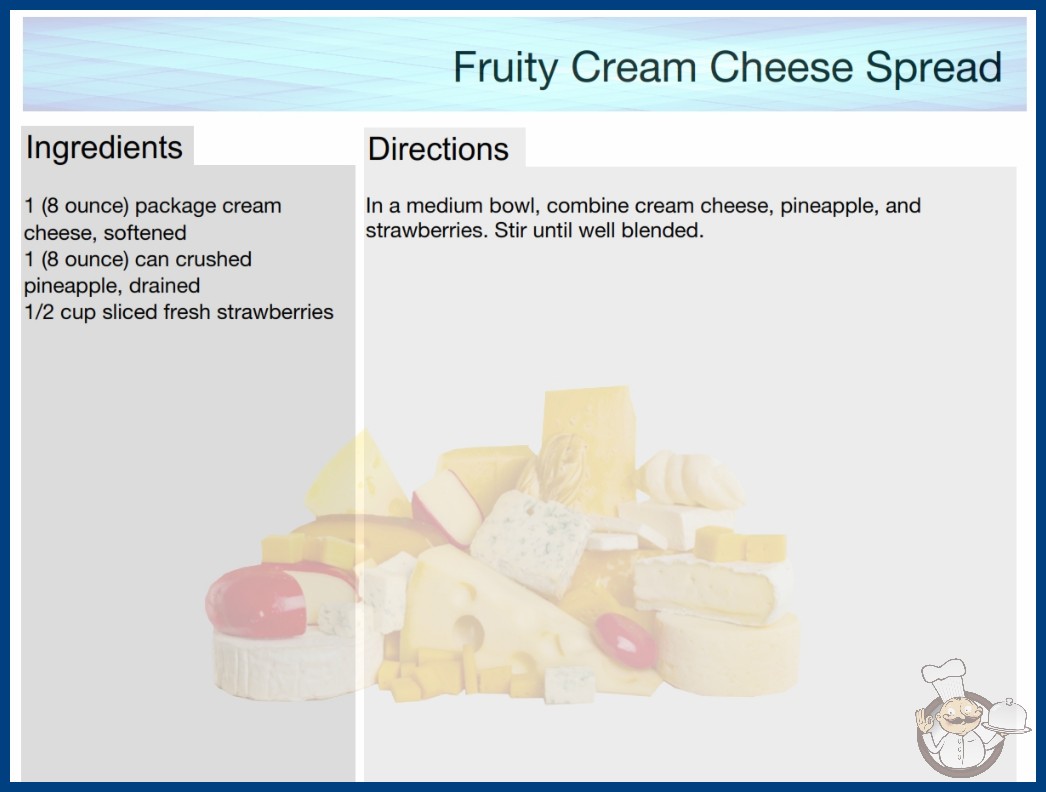 Fruity Cream Cheese Spread

Ingredients

1 (8 ounce) package cream cheese, softened
1 (8 ounce) can crushed pineapple, drained
1/2 cup sliced fresh strawberries

Directions

In a medium bowl, combine cream cheese, pineapple, and strawberries. Stir until well blended.